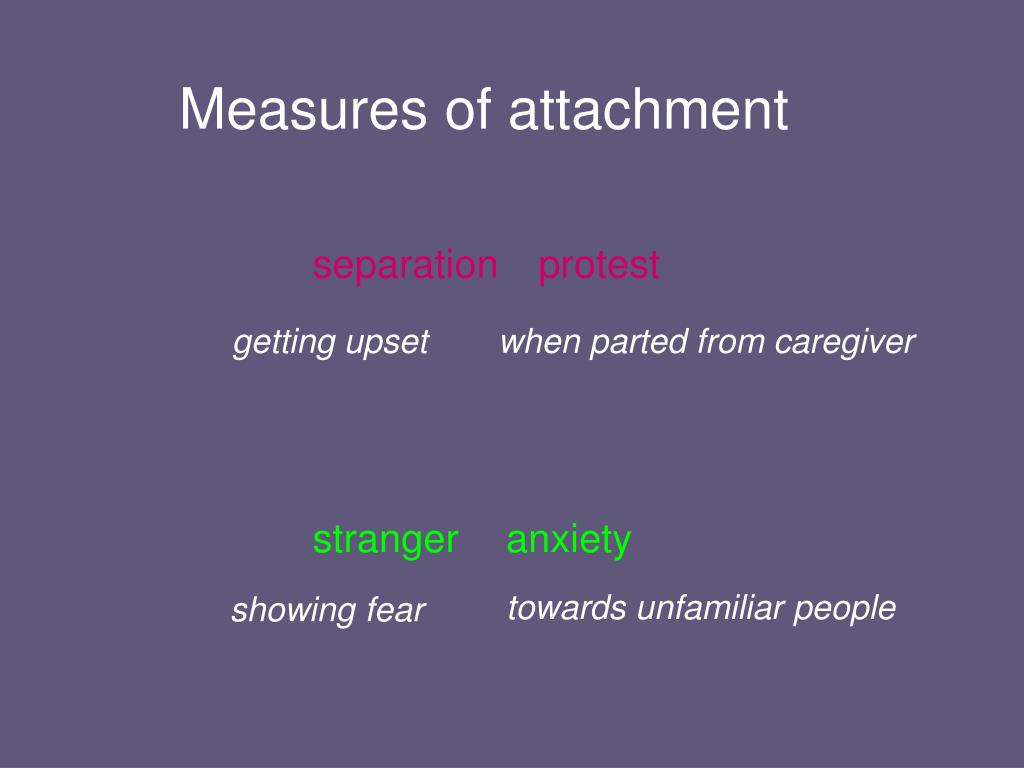 Measures of attachment

separation protest

getting upset when parted from caregiver

stranger anxiety

showing fear towards unfamiliar people